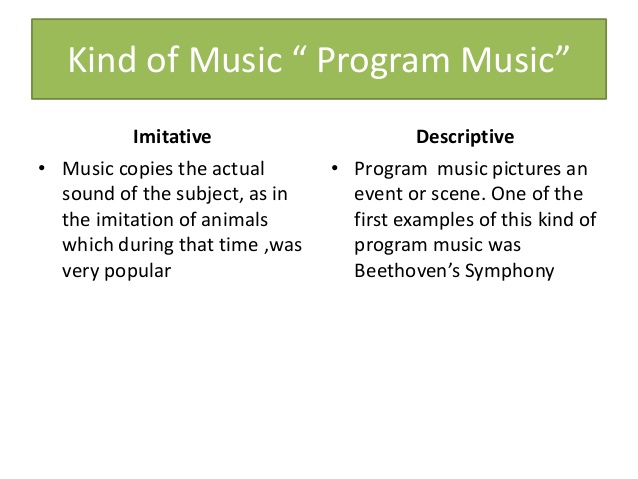 Kind of Music “ Program Music”

Imitative

• Music copies the actual sound of the subject, as in the imitation of animals which during that time ,was very popular

Descriptive

• Program music pictures an event or scene. One of the first examples of this kind of program music was Beethoven’s Symphony